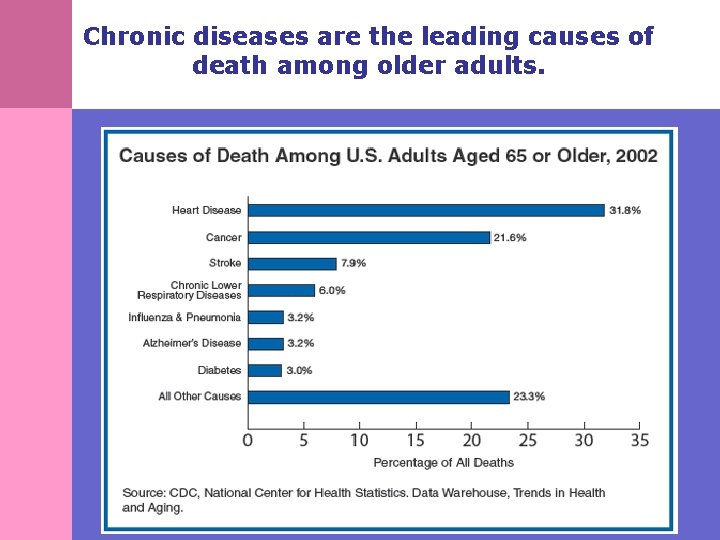 Chronic diseases are the leading causes of death among older adults.

Causes of Death Among U.S. Adults Aged 65 or Older, 2002

Heart Disease 31.8%
Cancer 21.6%
Stroke 7.9%
Chronic Lower Respiratory Diseases 6.0%
Influenza & Pneumonia 3.2%
Alzheimer's Disease 3.2%
Diabetes 3.0%
All Other Causes 23.3%

0 5 10 15 20 25 30 35
Percentage of All Deaths

Source: CDC, National Center for Health Statistics. Data Warehouse, Trends in Health and Aging.